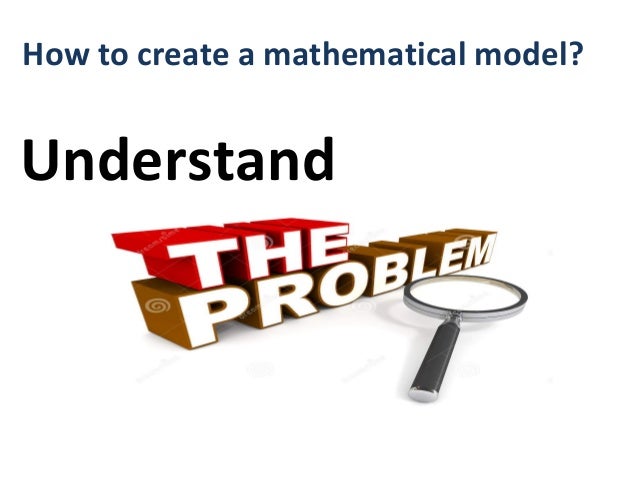 How to create a mathematical model?

Understand

THE
PROBLEM